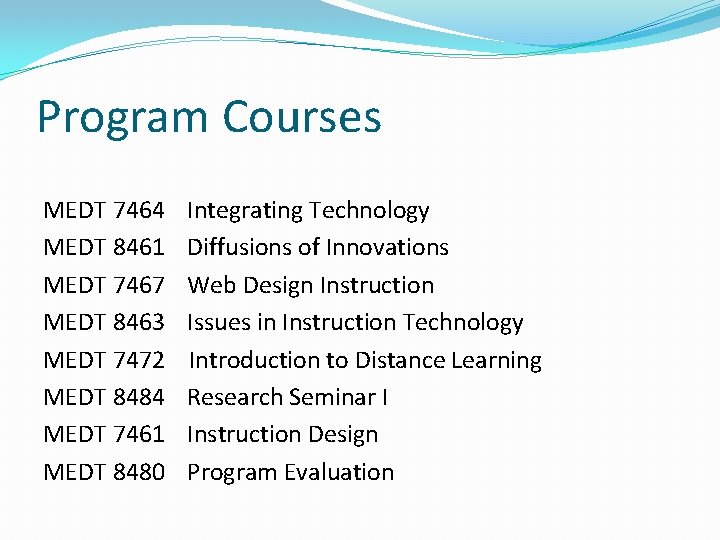 Program Courses

MEDT 7464 Integrating Technology
MEDT 8461 Diffusions of Innovations
MEDT 7467 Web Design Instruction
MEDT 8463 Issues in Instruction Technology
MEDT 7472 Introduction to Distance Learning
MEDT 8484 Research Seminar I
MEDT 7461 Instruction Design
MEDT 8480 Program Evaluation